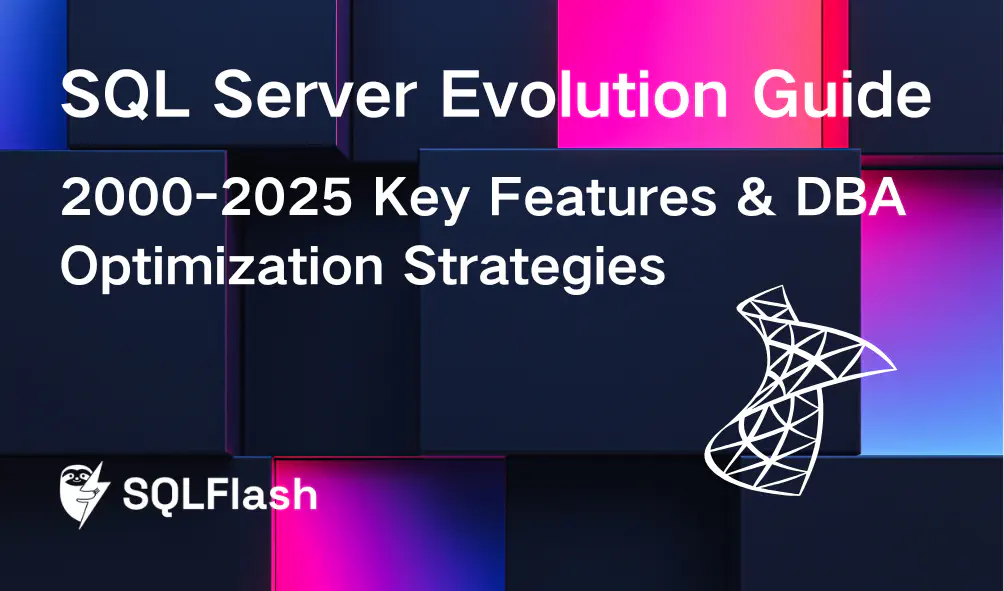 SQL Server Evolution Guide

2000-2025 Key Features & DBA Optimization Strategies

SQLFlash